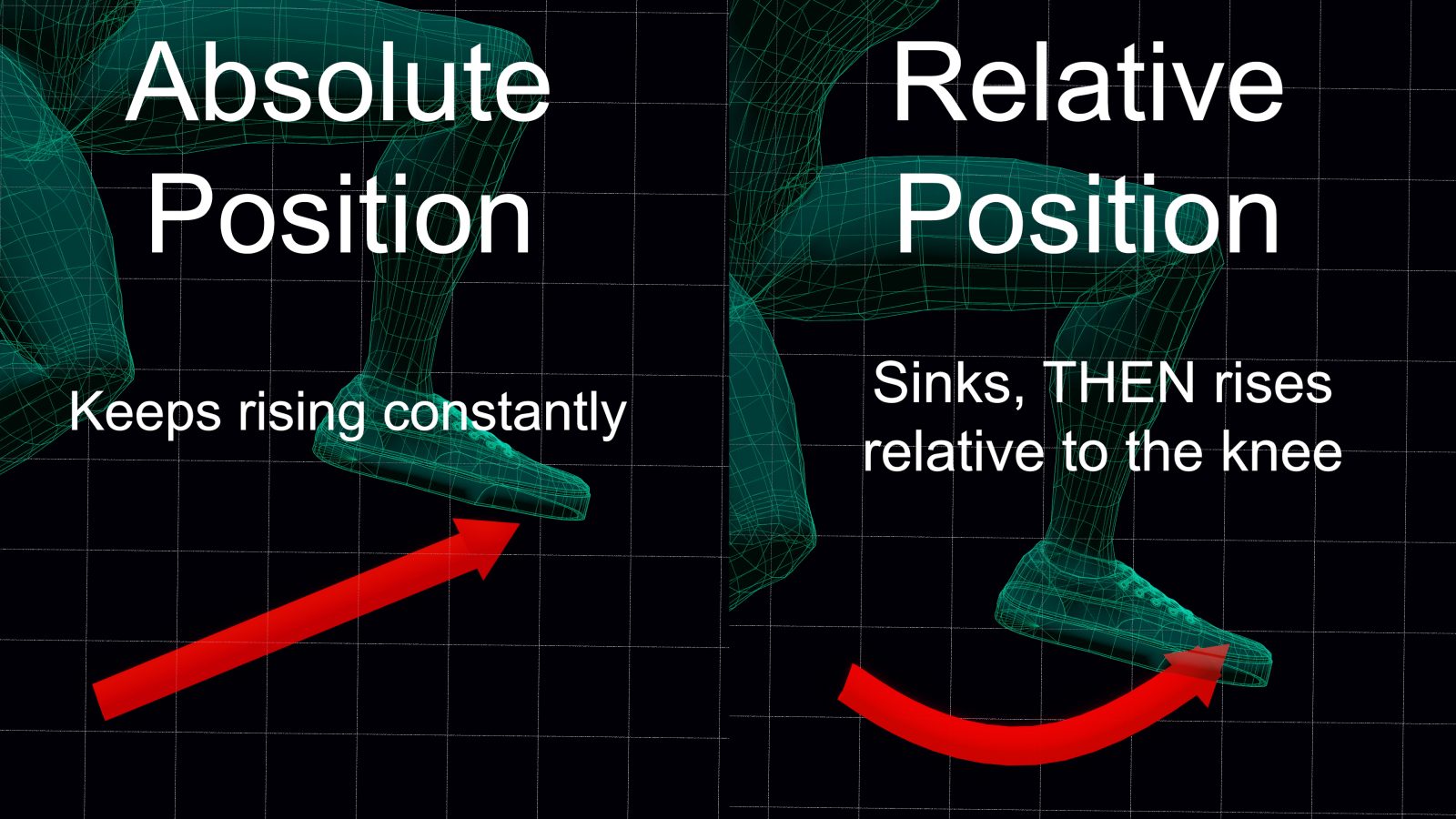 Absolute Position

Keeps rising constantly

Relative Position

Sinks, THEN rises relative to the knee